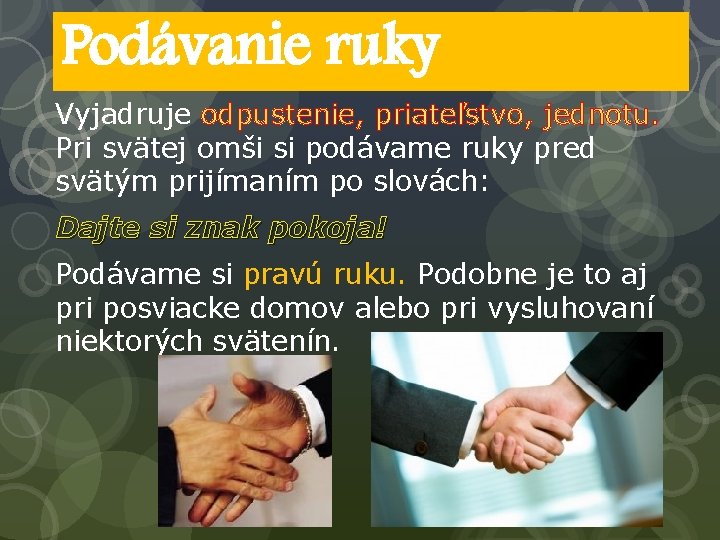 Podávanie ruky

Vyjadruje odpustenie, priateľstvo, jednotu. Pri svätej omši si podávame ruky pred svätým prijímaním po slovách:

Dajte si znak pokoja!

Podávame si pravú ruku. Podobne je to aj pri posviacke domov alebo pri vysluhovaní niektorých svätenín.